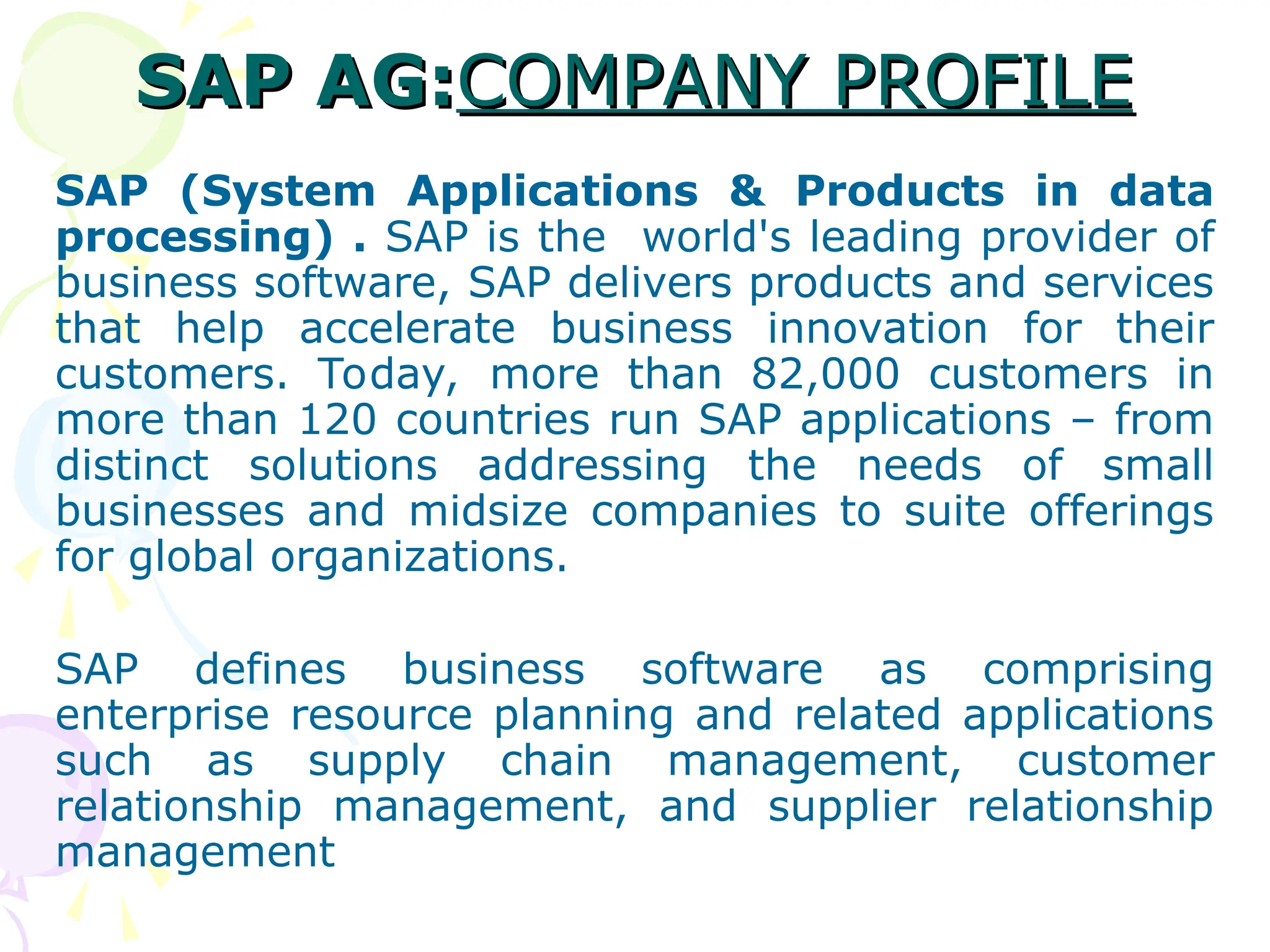 SAP AG:COMPANY PROFILE

SAP (System Applications & Products in data processing) . SAP is the world's leading provider of business software, SAP delivers products and services that help accelerate business innovation for their customers. Today, more than 82,000 customers in more than 120 countries run SAP applications – from distinct solutions addressing the needs of small businesses and midsize companies to suite offerings for global organizations.

SAP defines business software as comprising enterprise resource planning and related applications such as supply chain management, customer relationship management, and supplier relationship management